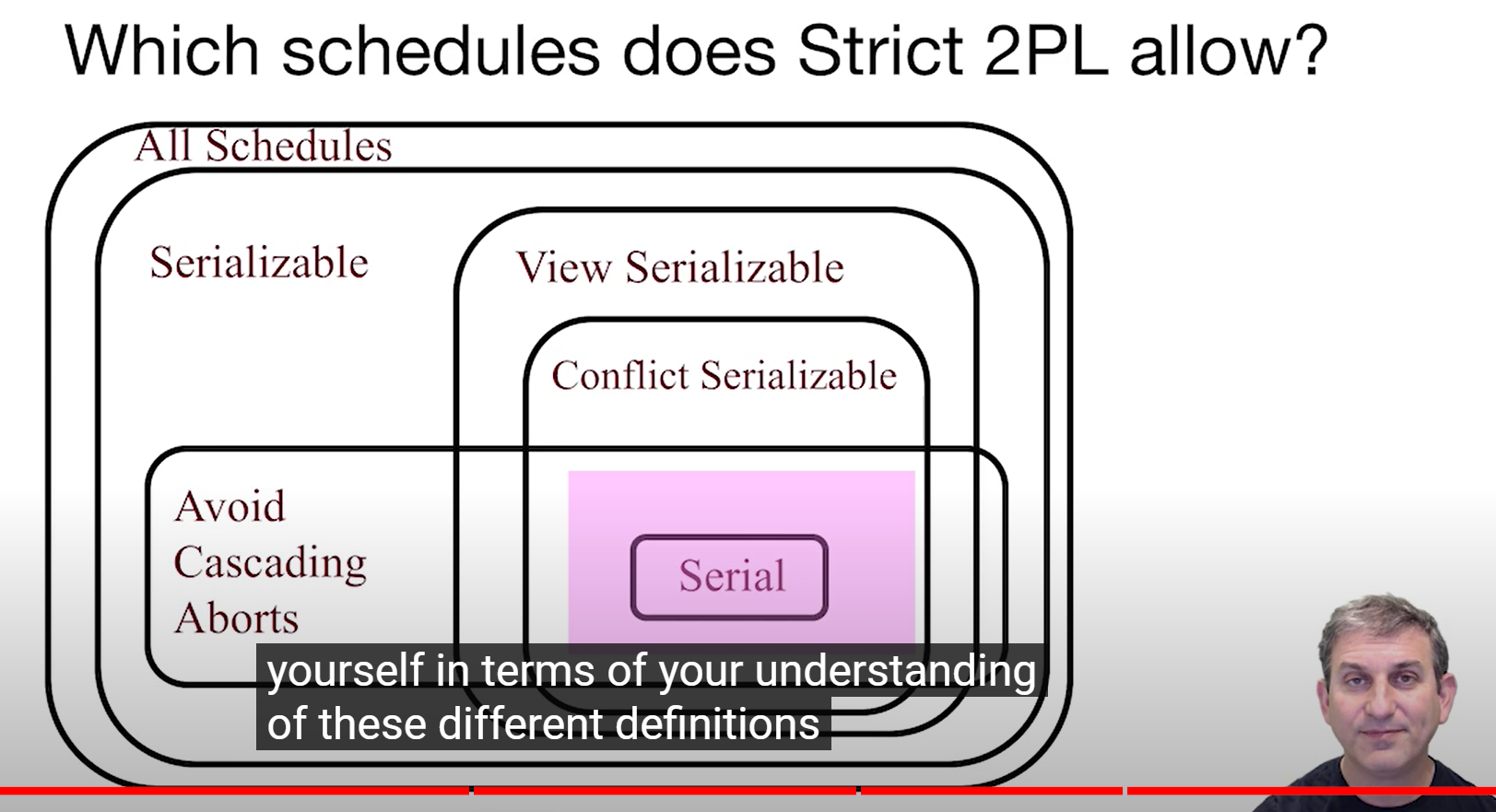 Which schedules does Strict 2PL allow?

All Schedules

Serializable

View Serializable

Conflict Serializable

Avoid Cascading Aborts

Serial

yourself in terms of your understanding of these different definitions